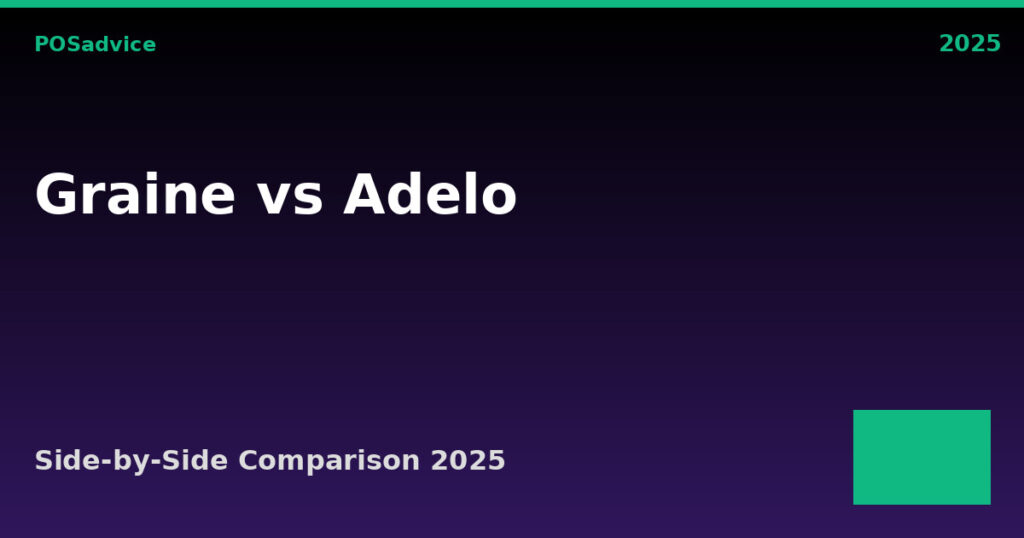 POSadvice

2025

Graine vs Adelo

Side-by-Side Comparison 2025